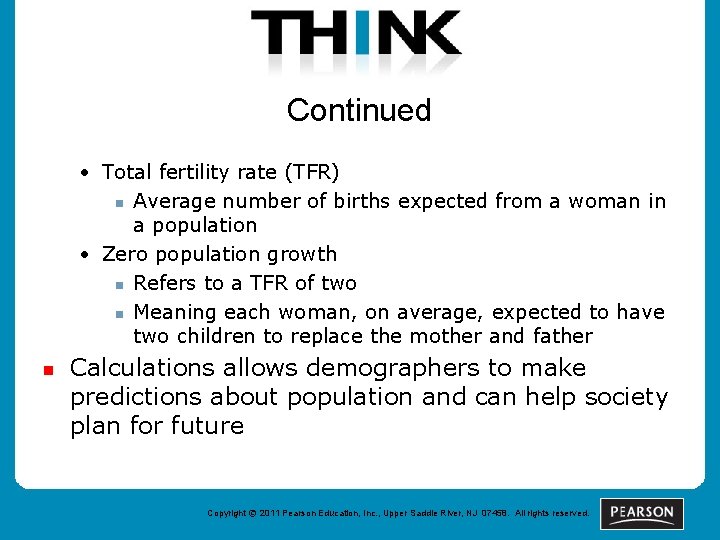 THINK

Continued

• Total fertility rate (TFR)
  ▪ Average number of births expected from a woman in a population
• Zero population growth
  ▪ Refers to a TFR of two
  ▪ Meaning each woman, on average, expected to have two children to replace the mother and father

▪ Calculations allows demographers to make predictions about population and can help society plan for future

Copyright © 2011 Pearson Education, Inc., Upper Saddle River, NJ 07458. All rights reserved.

PEARSON